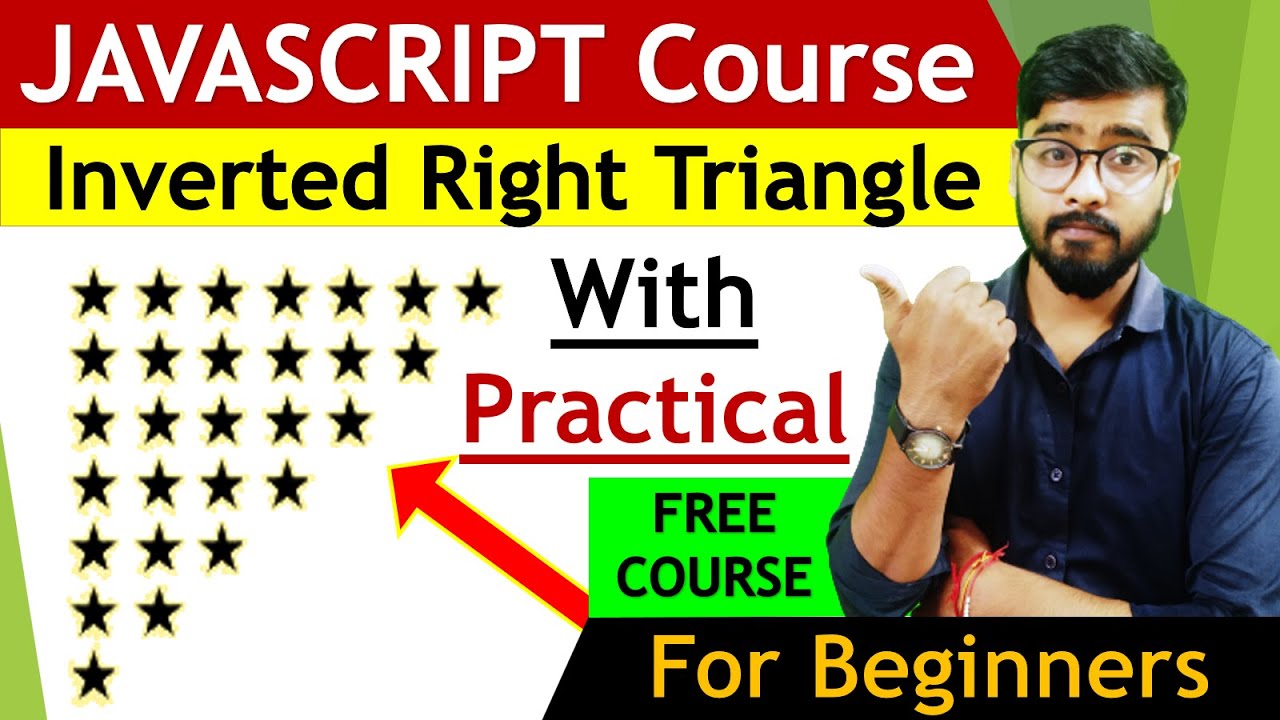 JAVASCRIPT Course

Inverted Right Triangle

★ ★ ★ ★ ★ ★ ★
★ ★ ★ ★ ★ ★
★ ★ ★ ★ ★
★ ★ ★ ★
★ ★ ★
★ ★
★

With

Practical

FREE COURSE

For Beginners